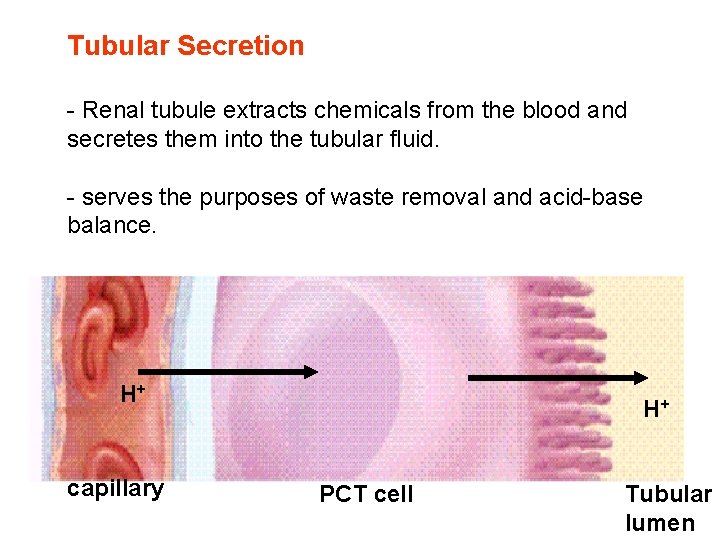 Tubular Secretion

- Renal tubule extracts chemicals from the blood and secretes them into the tubular fluid.

- serves the purposes of waste removal and acid-base balance.

$H^+$

$H^+$

capillary

PCT cell

Tubular lumen